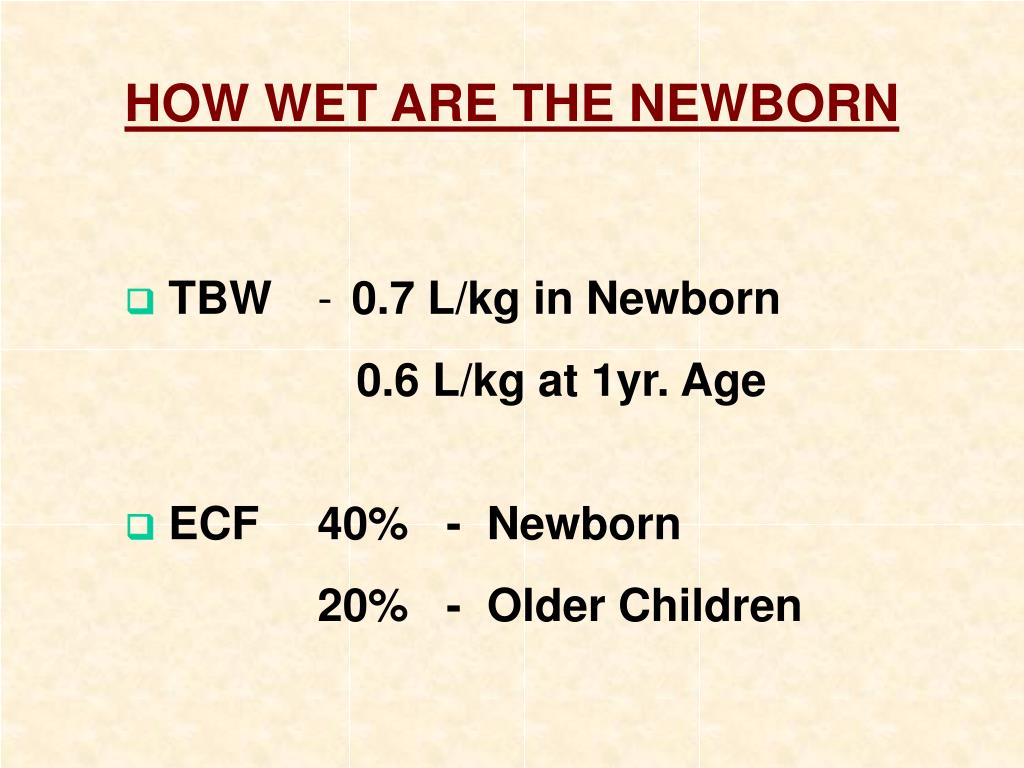 HOW WET ARE THE NEWBORN

TBW - 0.7 L/kg in Newborn
0.6 L/kg at 1yr. Age

ECF 40% - Newborn
20% - Older Children